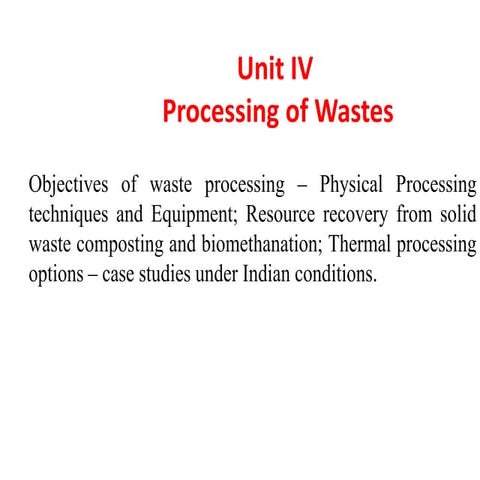 Unit IV
Processing of Wastes

Objectives of waste processing – Physical Processing techniques and Equipment; Resource recovery from solid waste composting and biomethanation; Thermal processing options – case studies under Indian conditions.